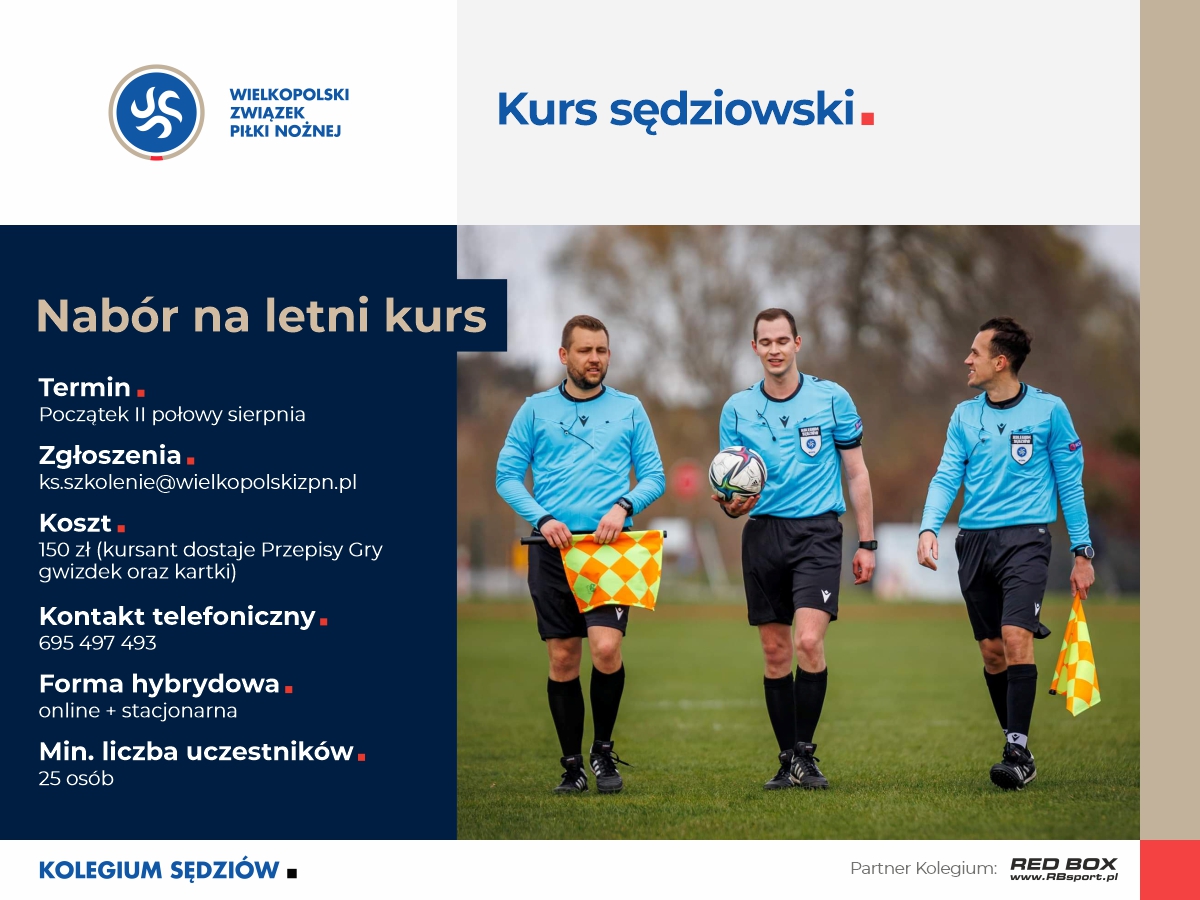 WIELKOPOLSKI ZWIĄZEK PIŁKI NOŻNEJ

Kurs sędziowski.

Nabór na letni kurs

Termin.
Początek II połowy sierpnia

Zgłoszenia.
ks.szkolenie@wielkopolskizpn.pl

Koszt.
150 zł (kursant dostaje Przepisy Gry gwizdek oraz kartki)

Kontakt telefoniczny.
695 497 493

Forma hybrydowa.
online + stacjonarna

Min. liczba uczestników.
25 osób

KOLEGIUM SĘDZIÓW.

Partner Kolegium: RED BOX www.RBsport.pl